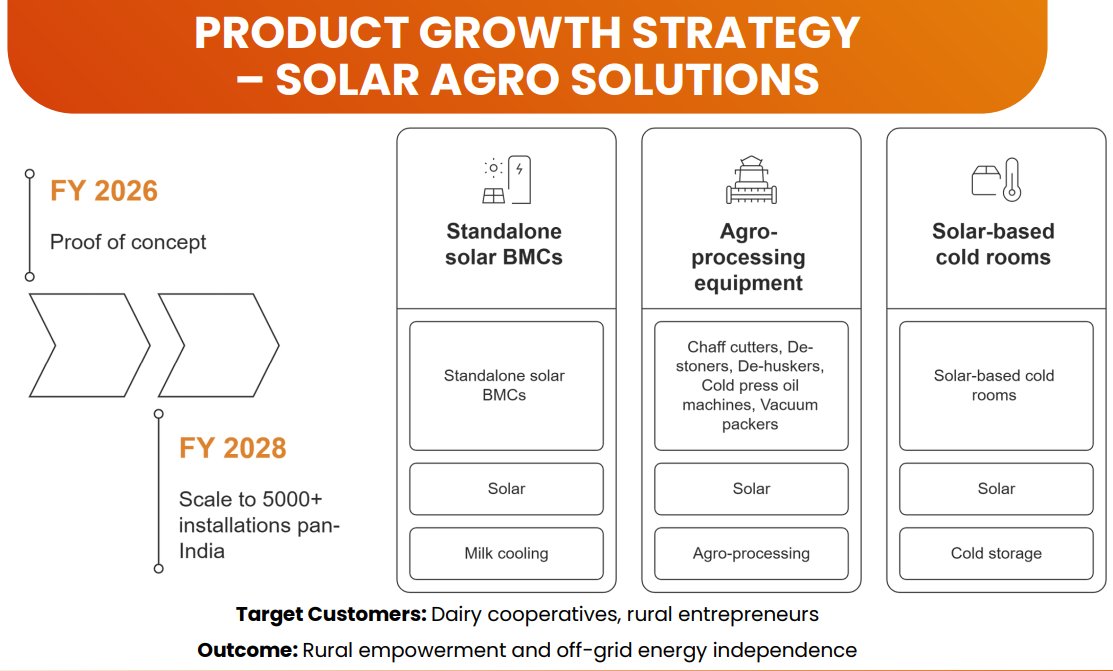 PRODUCT GROWTH STRATEGY – SOLAR AGRO SOLUTIONS

FY 2026

Proof of concept

FY 2028

Scale to 5000+ installations pan-India

Standalone solar BMCs

Standalone solar BMCs

Solar

Milk cooling

Agro-processing equipment

Chaff cutters, De-stoners, De-huskers, Cold press oil machines, Vacuum packers

Solar

Agro-processing

Solar-based cold rooms

Solar-based cold rooms

Solar

Cold storage

**Target Customers:** Dairy cooperatives, rural entrepreneurs

**Outcome:** Rural empowerment and off-grid energy independence